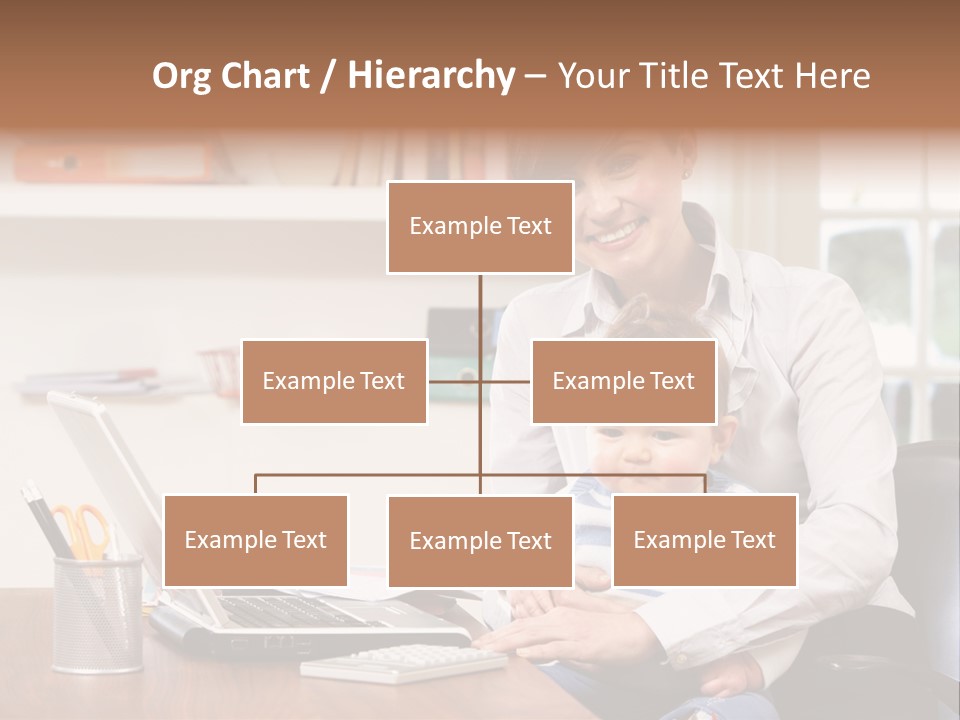 Org Chart / Hierarchy – Your Title Text Here

Example Text

Example Text

Example Text

Example Text

Example Text

Example Text